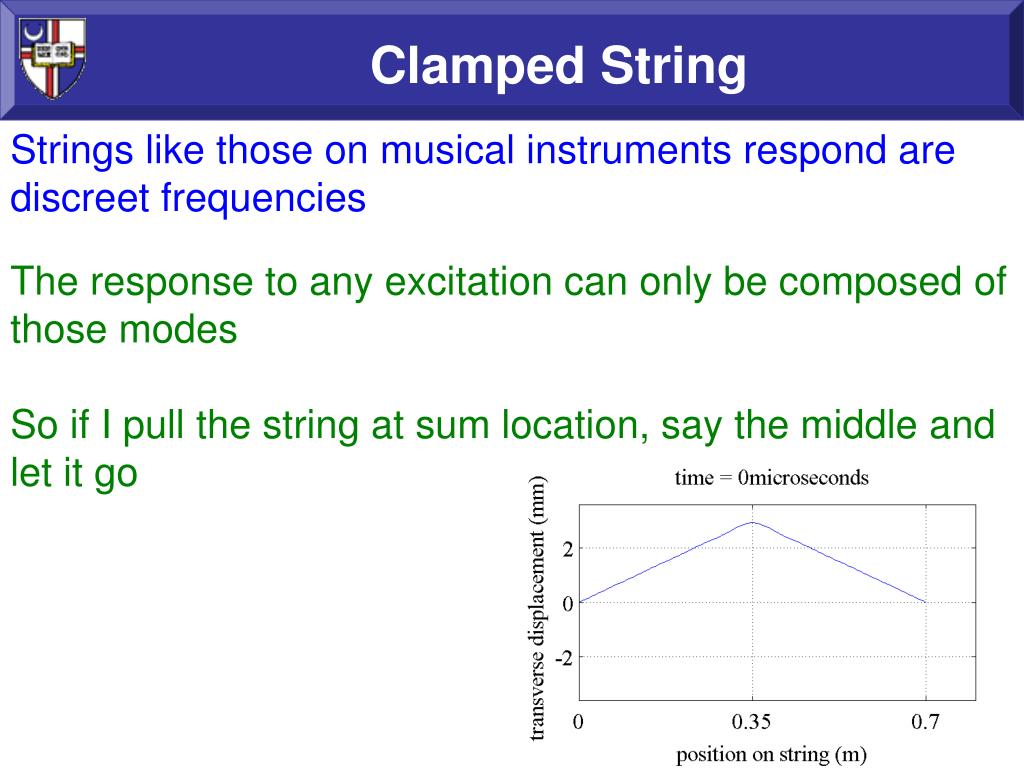 Clamped String

Strings like those on musical instruments respond are discreet frequencies

The response to any excitation can only be composed of those modes

So if I pull the string at sum location, say the middle and let it go

time = 0microseconds

transverse displacement (mm)

2

0

-2

0

0.35

0.7

position on string (m)